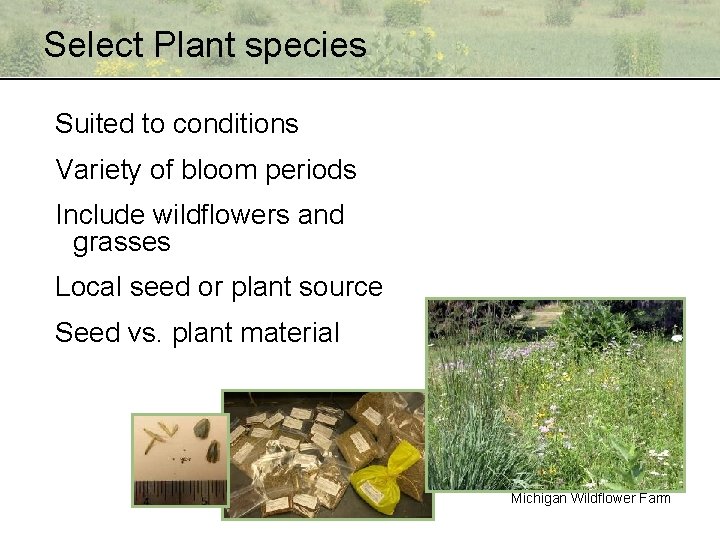 Select Plant species

Suited to conditions

Variety of bloom periods

Include wildflowers and grasses

Local seed or plant source

Seed vs. plant material

Michigan Wildflower Farm